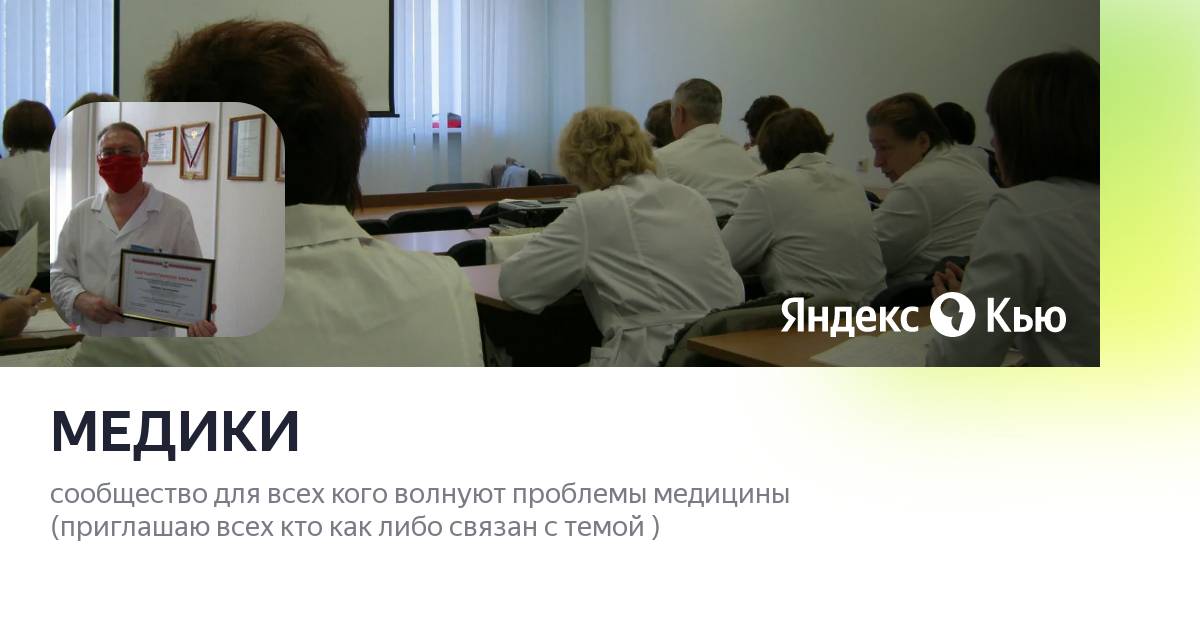 Яндекс Кью

МЕДИКИ

сообщество для всех кого волнуют проблемы медицины (приглашаю всех кто как либо связан с темой )